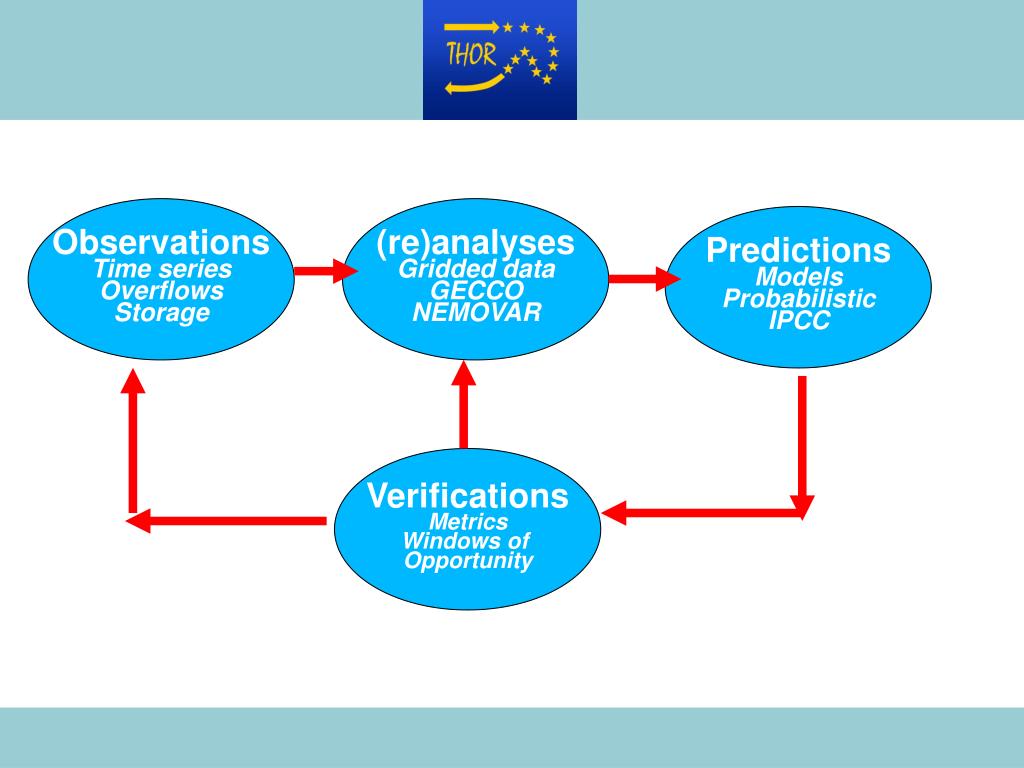 THOR

Observations
Time series
Overflows
Storage

(re)analyses
Gridded data
GECCO
NEMOVAR

Predictions
Models
Probabilistic
IPCC

Verifications
Metrics
Windows of
Opportunity